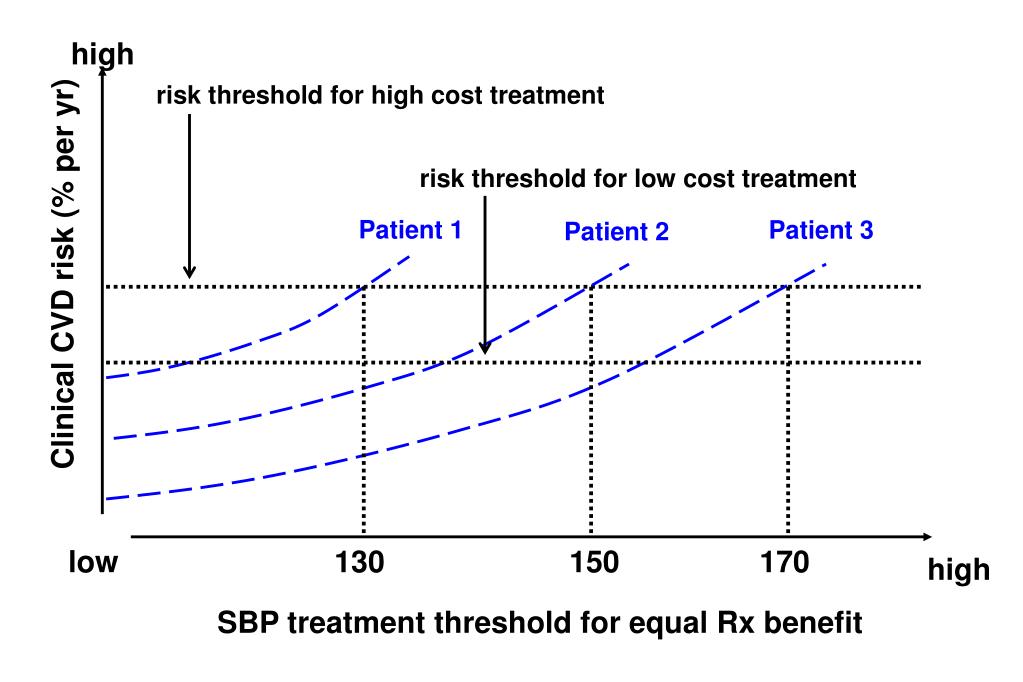 high

Clinical CVD risk (% per yr)

risk threshold for high cost treatment

risk threshold for low cost treatment

Patient 1

Patient 2

Patient 3

low

130

150

170

high

SBP treatment threshold for equal Rx benefit